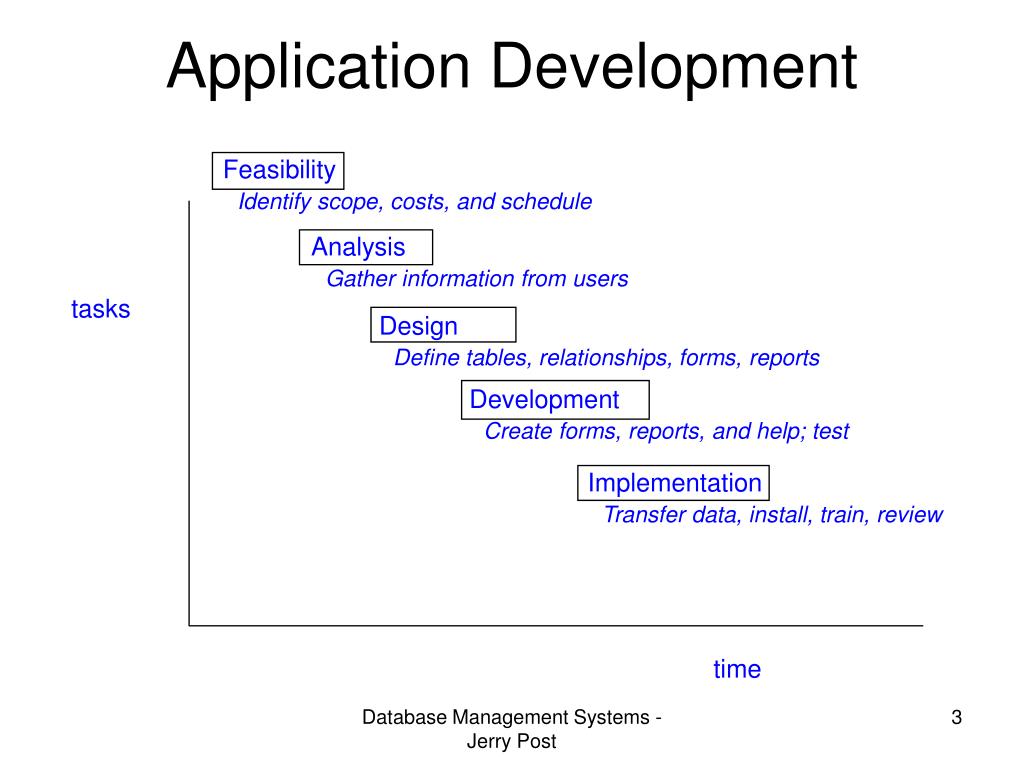 Application Development

Feasibility
Identify scope, costs, and schedule

Analysis
Gather information from users

tasks

Design
Define tables, relationships, forms, reports

Development
Create forms, reports, and help; test

Implementation
Transfer data, install, train, review

time

Database Management Systems - Jerry Post

3